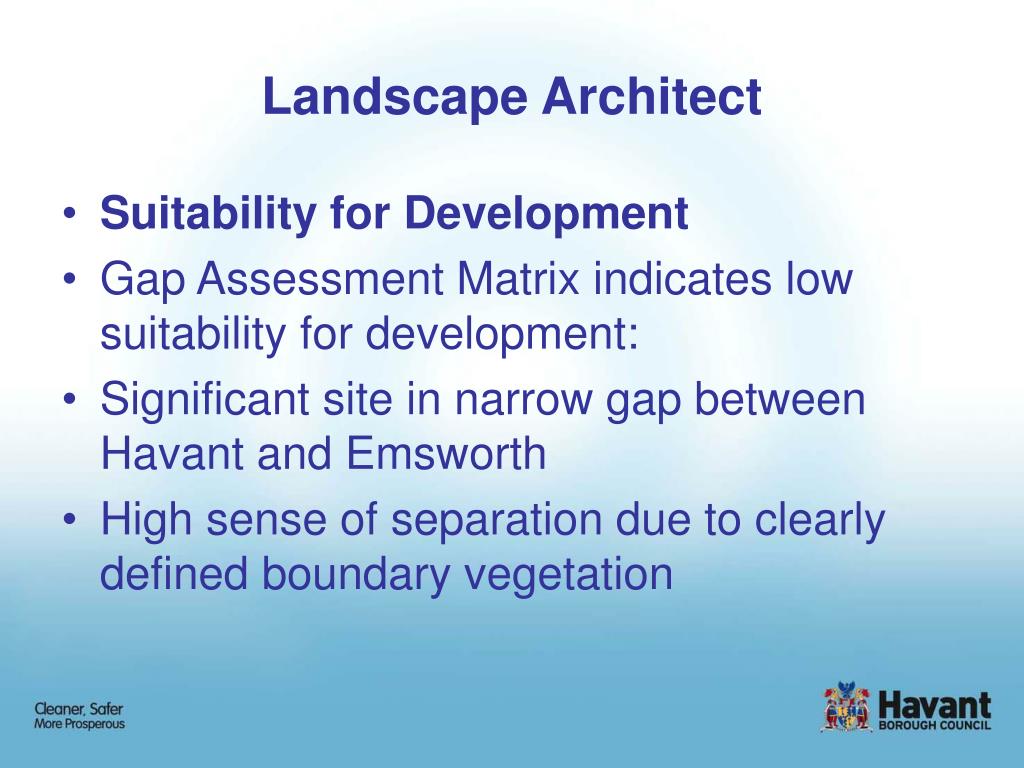 Landscape Architect

• Suitability for Development
• Gap Assessment Matrix indicates low suitability for development:
• Significant site in narrow gap between Havant and Emsworth
• High sense of separation due to clearly defined boundary vegetation

Cleaner, Safer
More Prosperous

Havant
BOROUGH COUNCIL